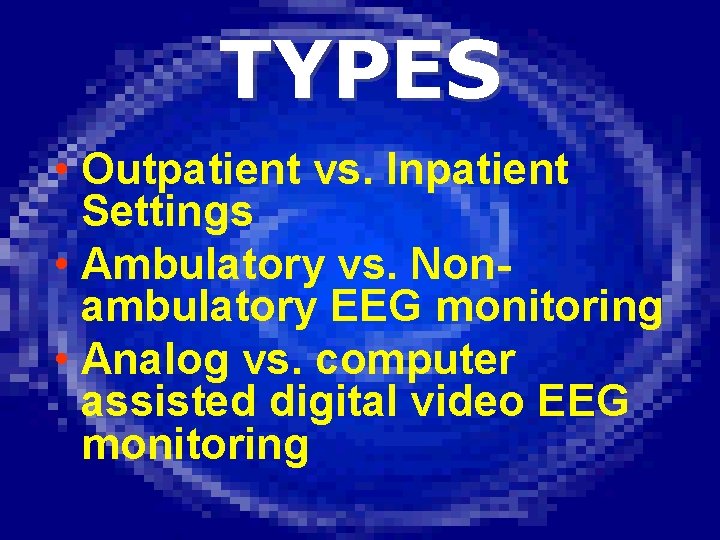 TYPES

• Outpatient vs. Inpatient Settings
• Ambulatory vs. Non-ambulatory EEG monitoring
• Analog vs. computer assisted digital video EEG monitoring